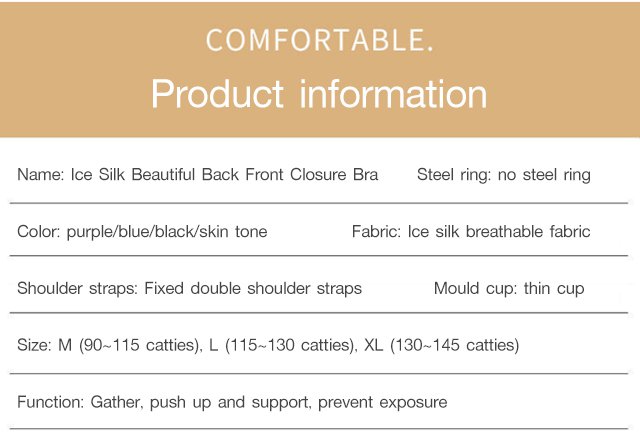 COMFORTABLE.
Product information

Name: Ice Silk Beautiful Back Front Closure Bra Steel ring: no steel ring

Color: purple/blue/black/skin tone Fabric: Ice silk breathable fabric

Shoulder straps: Fixed double shoulder straps Mould cup: thin cup

Size: M (90~115 catties), L (115~130 catties), XL (130~145 catties)

Function: Gather, push up and support, prevent exposure